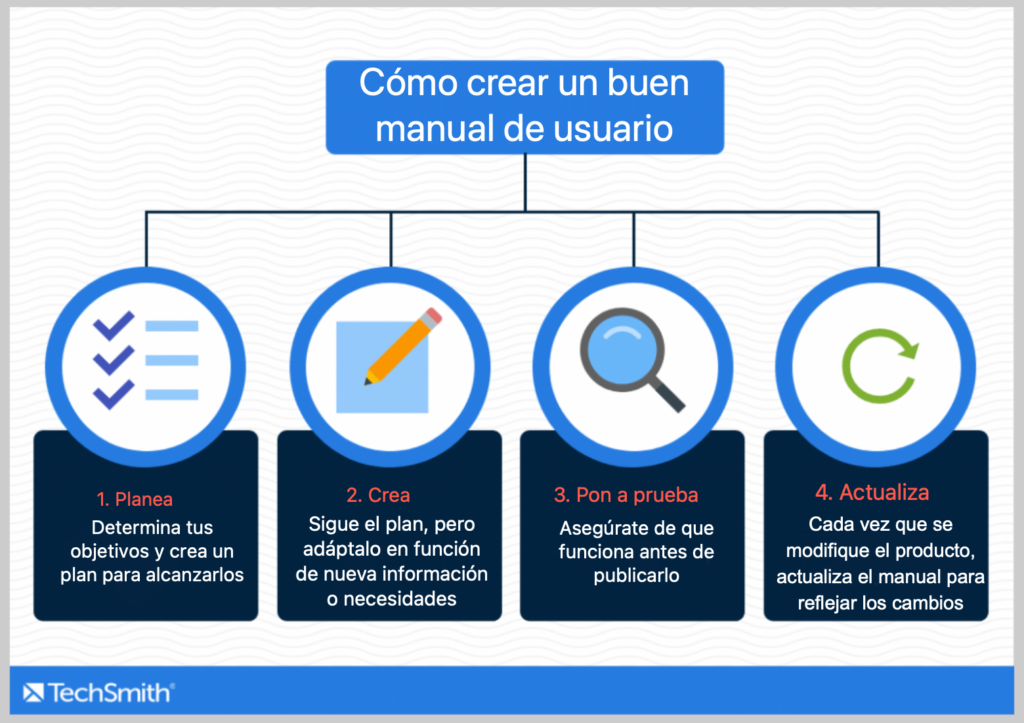 Cómo crear un buen manual de usuario

1. Planea
Determina tus objetivos y crea un plan para alcanzarlos

2. Crea
Sigue el plan, pero adáptalo en función de nueva información o necesidades

3. Pon a prueba
Asegúrate de que funciona antes de publicarlo

4. Actualiza
Cada vez que se modifique el producto, actualiza el manual para reflejar los cambios

TechSmith®